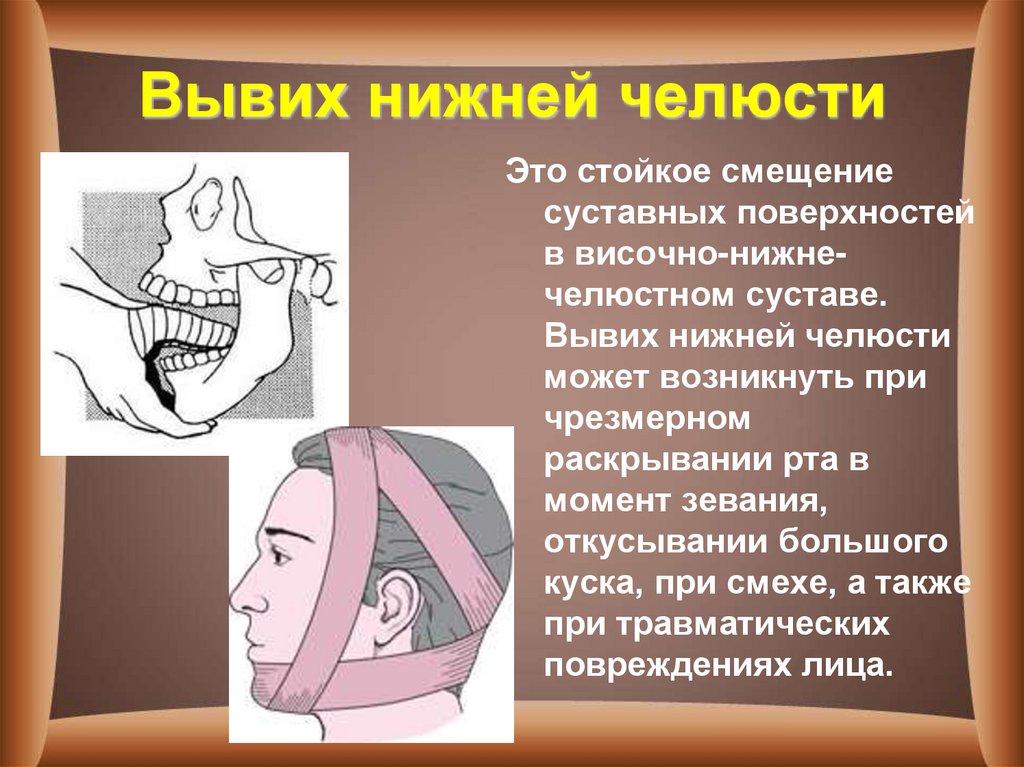 Вывих нижней челюсти

Это стойкое смещение суставных поверхностей в височно-нижне-челюстном суставе. Вывих нижней челюсти может возникнуть при чрезмерном раскрывании рта в момент зевания, откусывании большого куска, при смехе, а также при травматических повреждениях лица.